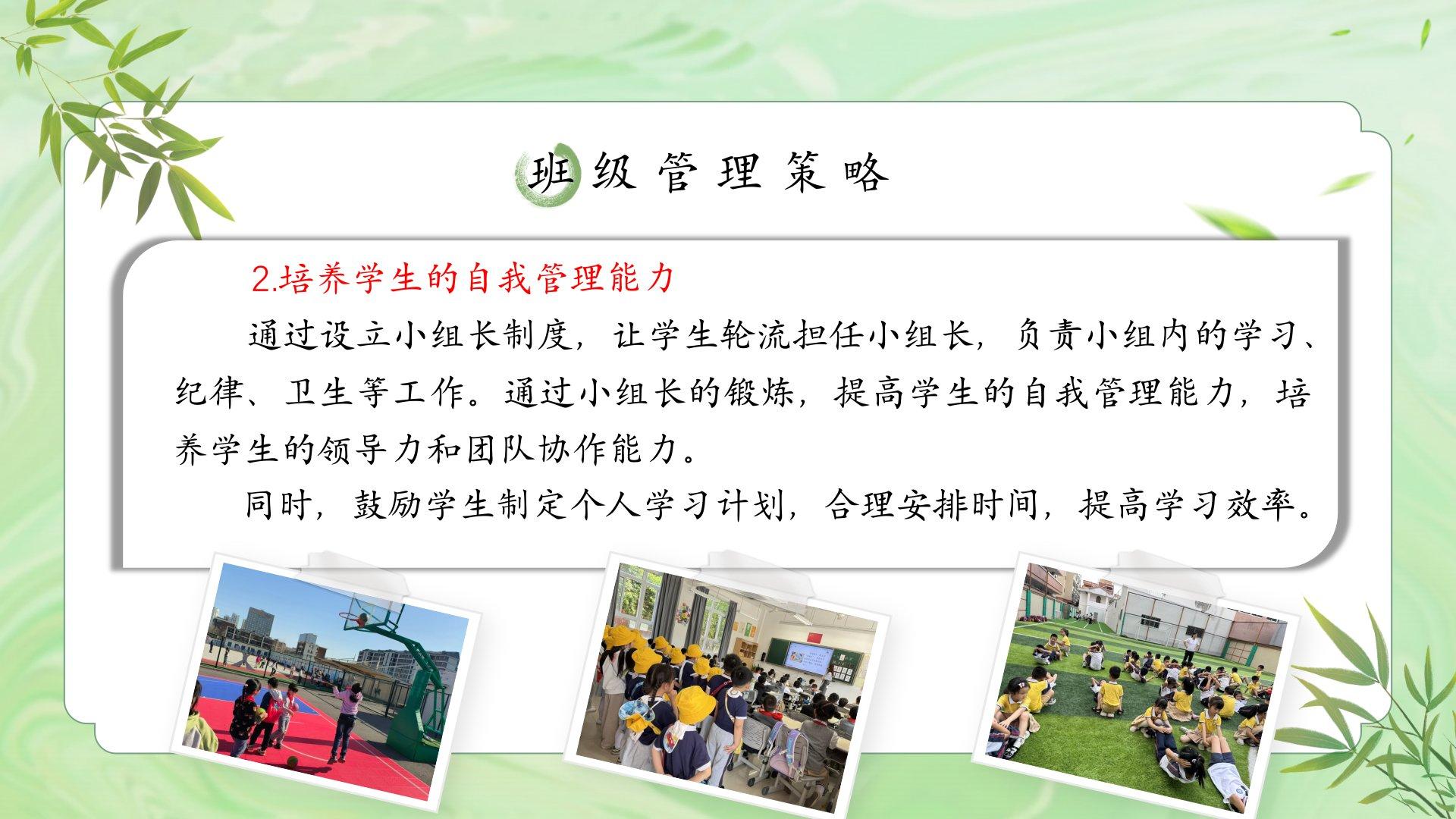 班级管理策略

2.培养学生的自我管理能力

通过设立小组长制度，让学生轮流担任小组长，负责小组内的学习、纪律、卫生等工作。通过小组长的锻炼，提高学生的自我管理能力，培养学生的领导力和团队协作能力。

同时，鼓励学生制定个人学习计划，合理安排时间，提高学习效率。